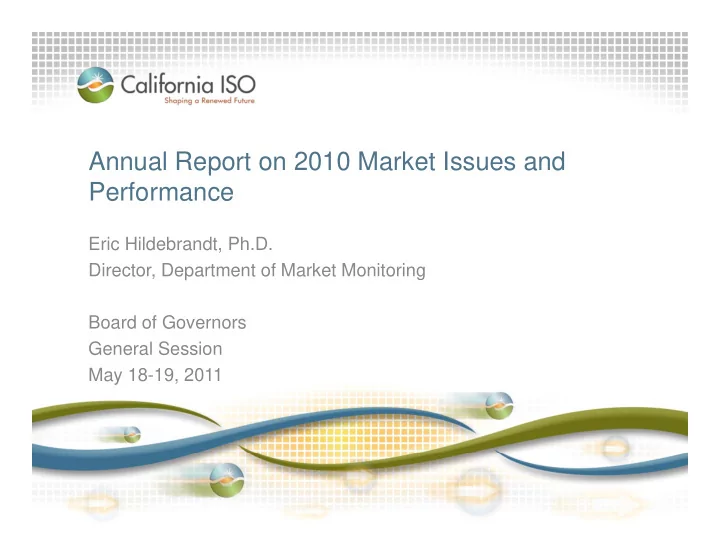 California ISO
Shaping a Renewed Future

Annual Report on 2010 Market Issues and Performance

Eric Hildebrandt, Ph.D.
Director, Department of Market Monitoring

Board of Governors
General Session
May 18-19, 2011